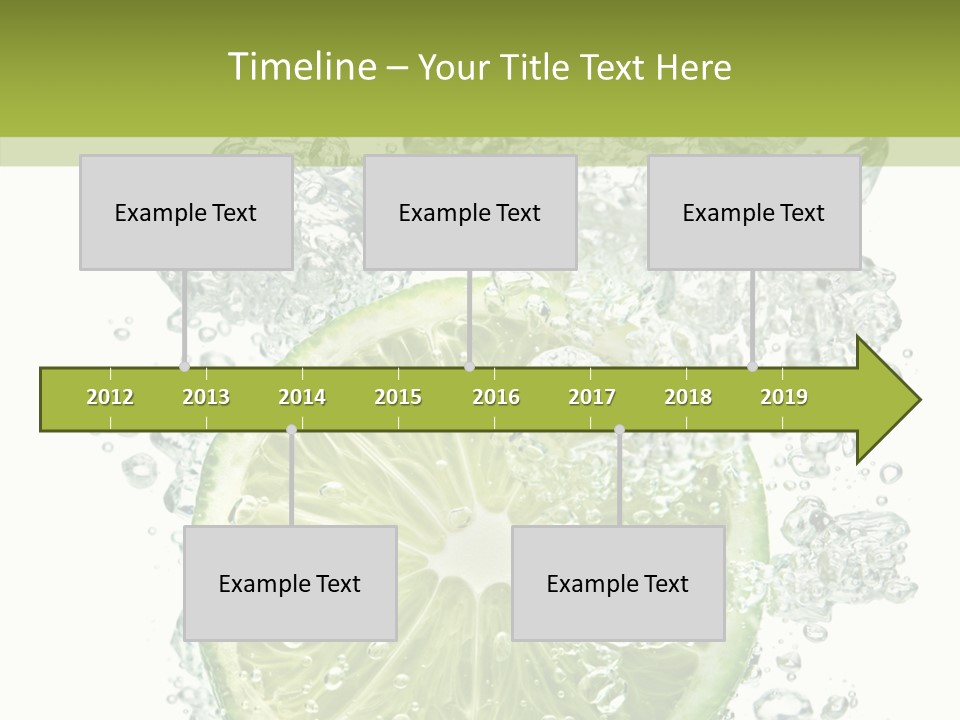 Timeline – Your Title Text Here

Example Text

Example Text

Example Text

2012 2013 2014 2015 2016 2017 2018 2019

Example Text

Example Text